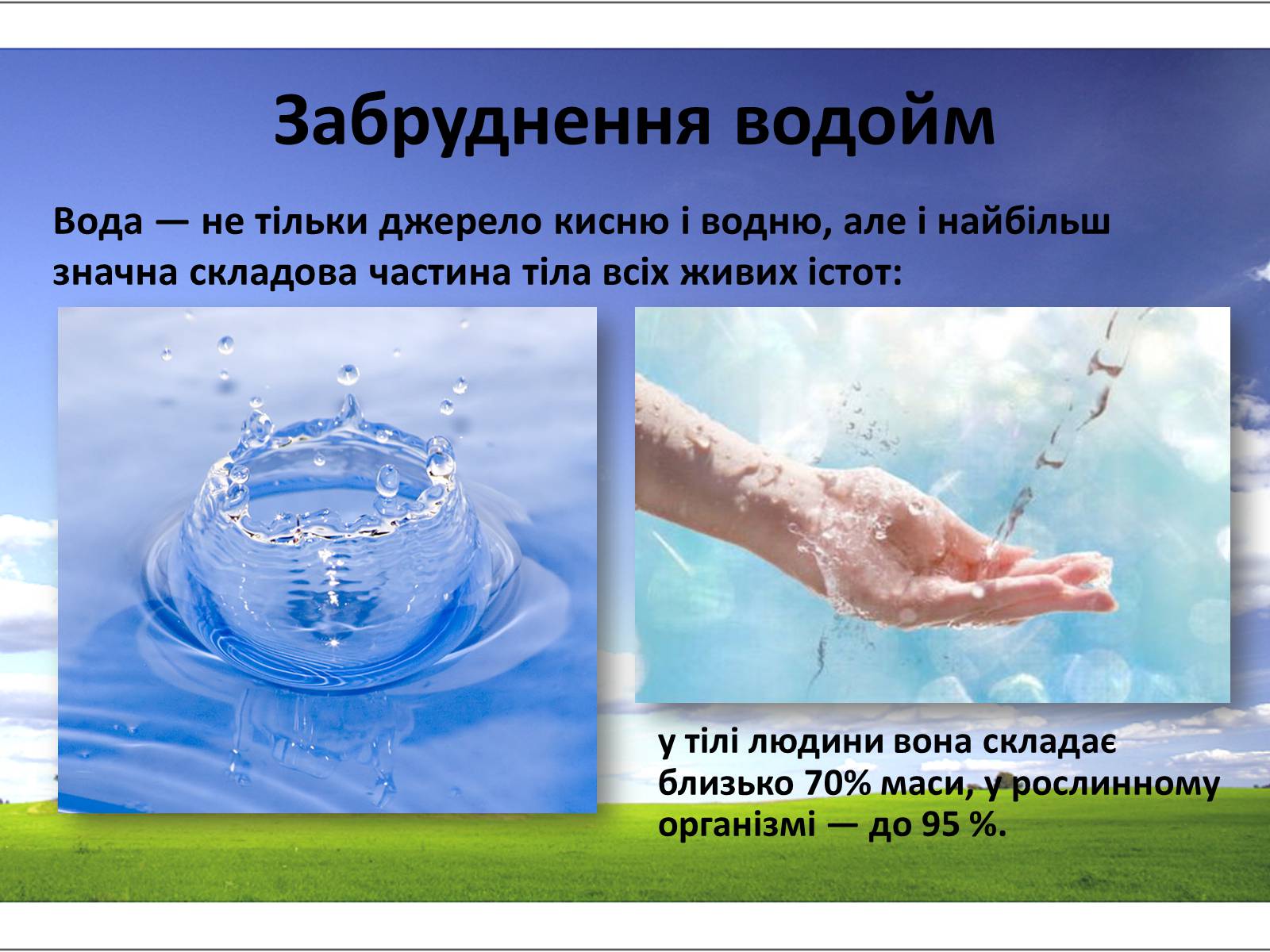 Забруднення водойм

Вода — не тільки джерело кисню і водню, але і найбільш значна складова частина тіла всіх живих істот:

у тілі людини вона складає близько 70% маси, у рослинному організмі — до 95 %.